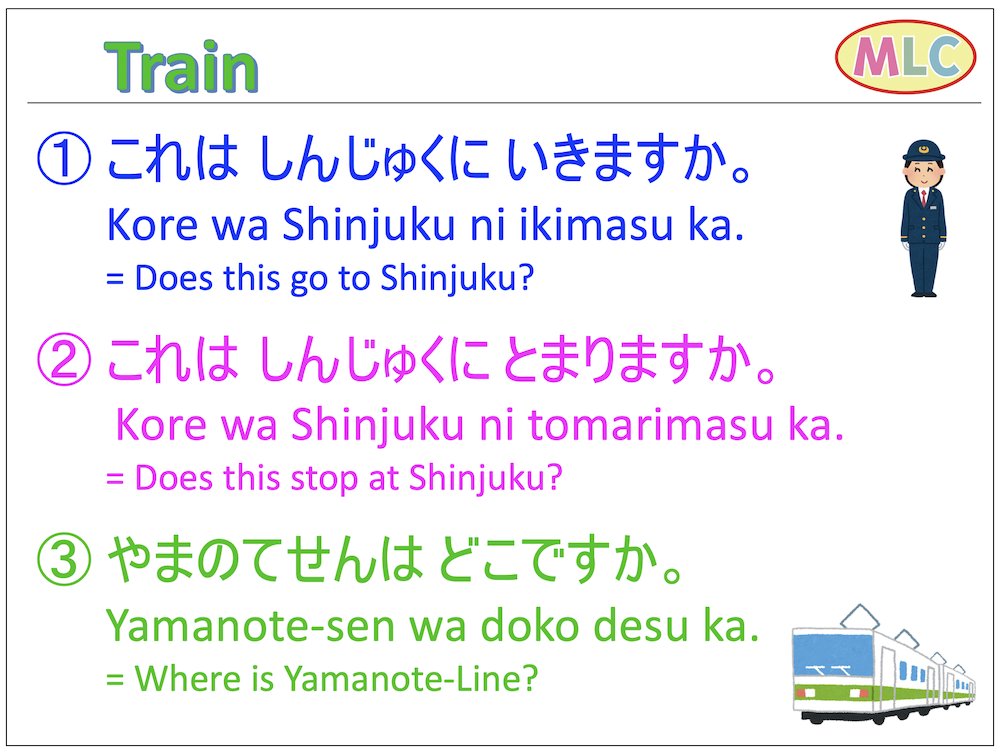 Train

MLC

① これは しんじゅくに いきますか。
Kore wa Shinjuku ni ikimasu ka.
= Does this go to Shinjuku?

② これは しんじゅくに とまりますか。
Kore wa Shinjuku ni tomarimasu ka.
= Does this stop at Shinjuku?

③ やまのてせんは どこですか。
Yamanote-sen wa doko desu ka.
= Where is Yamanote-Line?